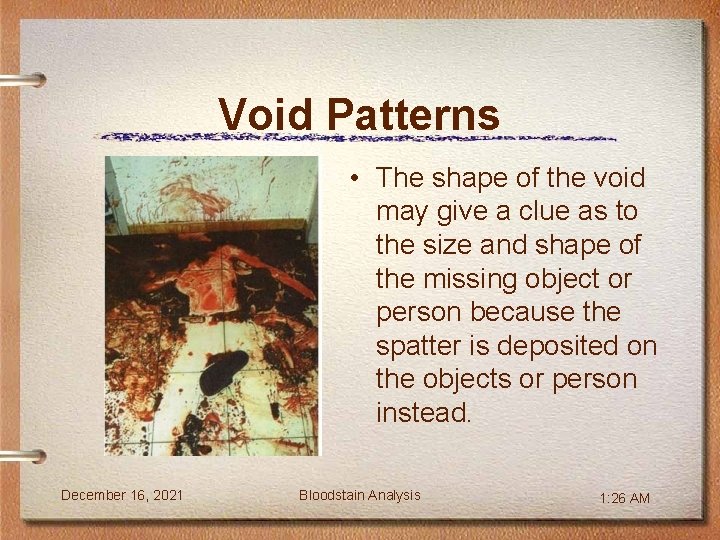 Void Patterns

• The shape of the void may give a clue as to the size and shape of the missing object or person because the spatter is deposited on the objects or person instead.

December 16, 2021 Bloodstain Analysis 1:26 AM